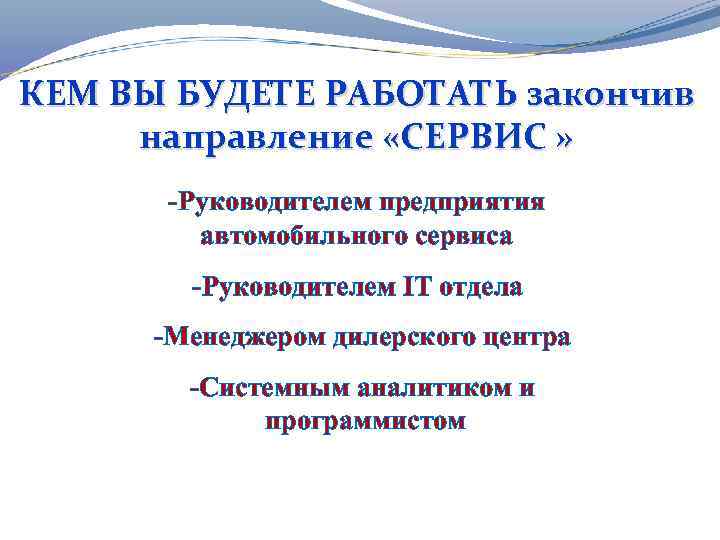 КЕМ ВЫ БУДЕТЕ РАБОТАТЬ закончив направление «СЕРВИС »

-Руководителем предприятия автомобильного сервиса

-Руководителем IT отдела

-Менеджером дилерского центра

-Системным аналитиком и программистом